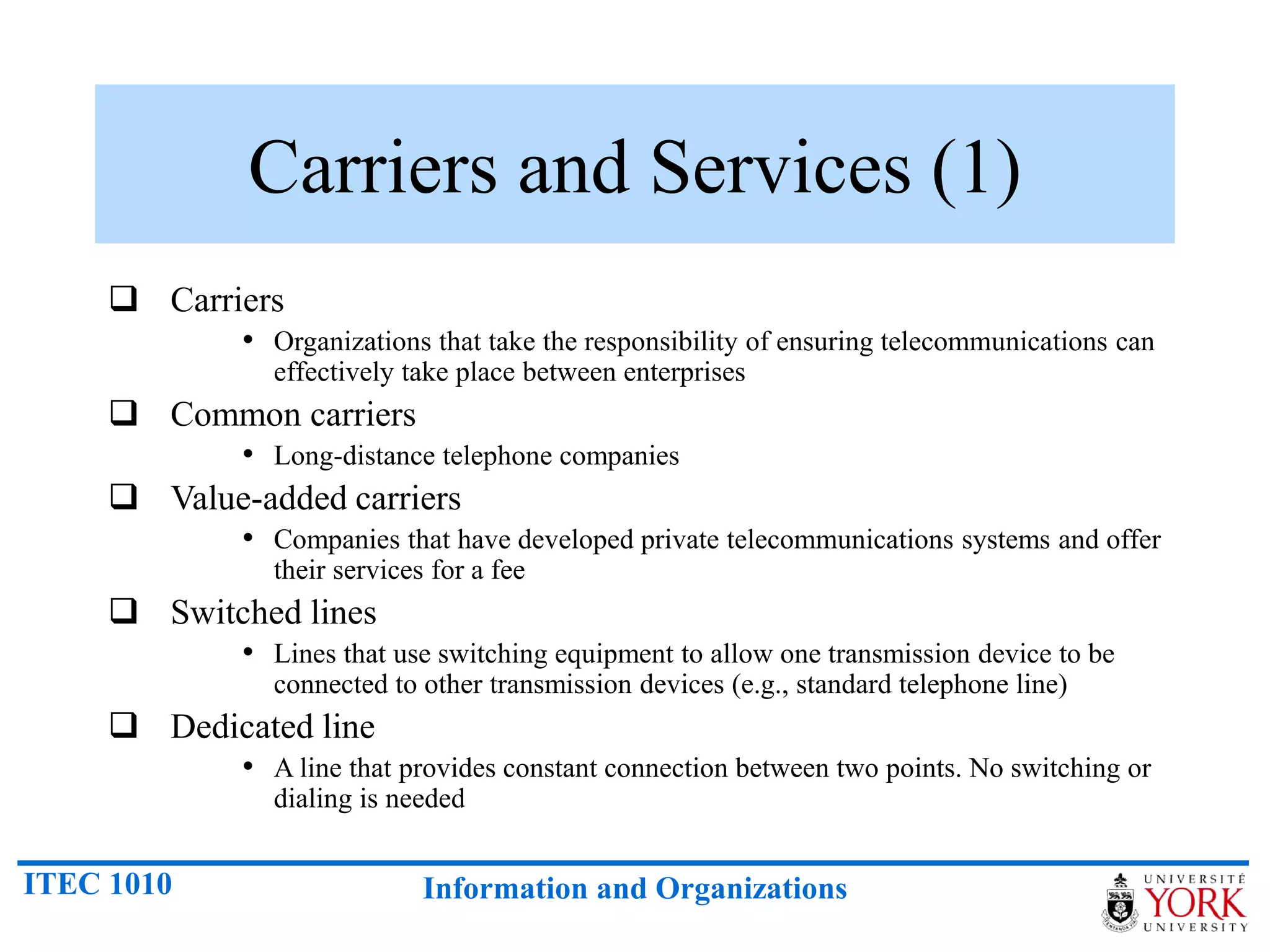 Carriers and Services (1)

❑ Carriers
• Organizations that take the responsibility of ensuring telecommunications can effectively take place between enterprises

❑ Common carriers
• Long-distance telephone companies

❑ Value-added carriers
• Companies that have developed private telecommunications systems and offer their services for a fee

❑ Switched lines
• Lines that use switching equipment to allow one transmission device to be connected to other transmission devices (e.g., standard telephone line)

❑ Dedicated line
• A line that provides constant connection between two points. No switching or dialing is needed

ITEC 1010

Information and Organizations

UNIVERSITÉ YORK UNIVERSITY